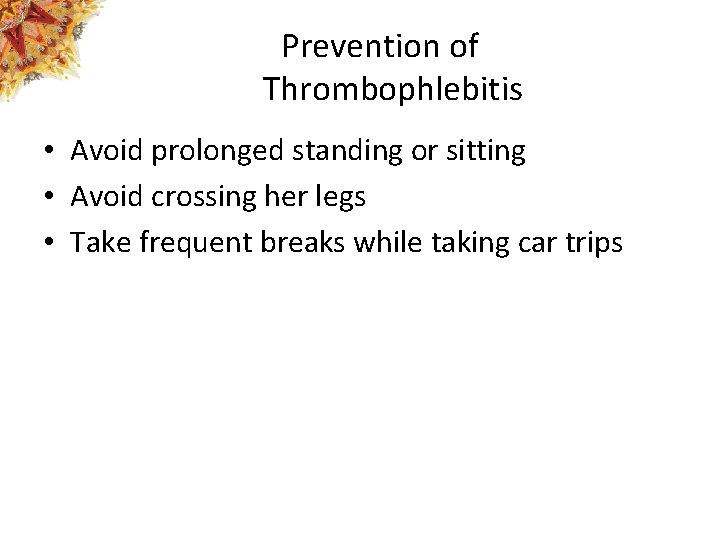 Prevention of Thrombophlebitis

• Avoid prolonged standing or sitting
• Avoid crossing her legs
• Take frequent breaks while taking car trips